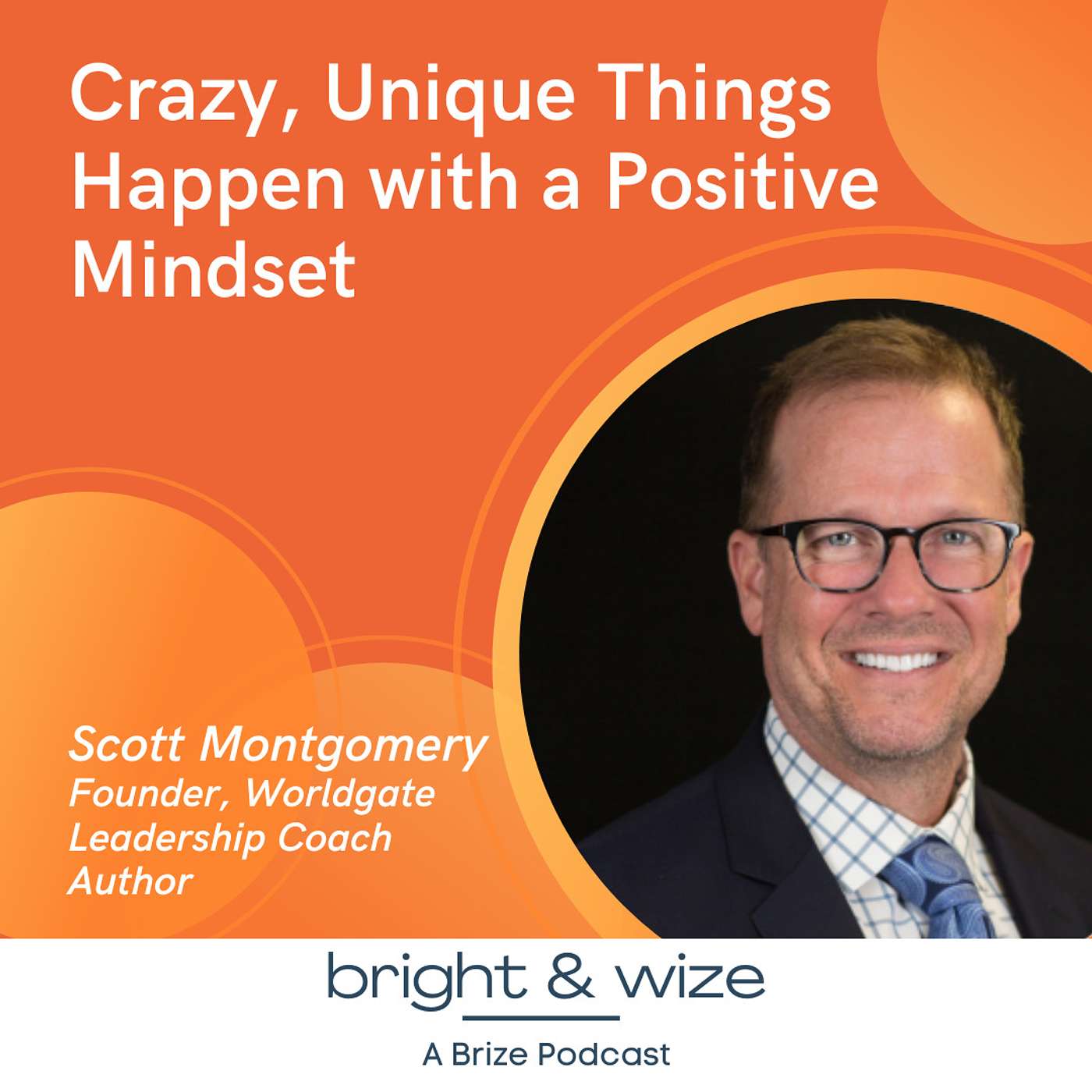 Crazy, Unique Things Happen with a Positive Mindset

Scott Montgomery
Founder, Worldgate
Leadership Coach
Author

bright & wize

A Brize Podcast